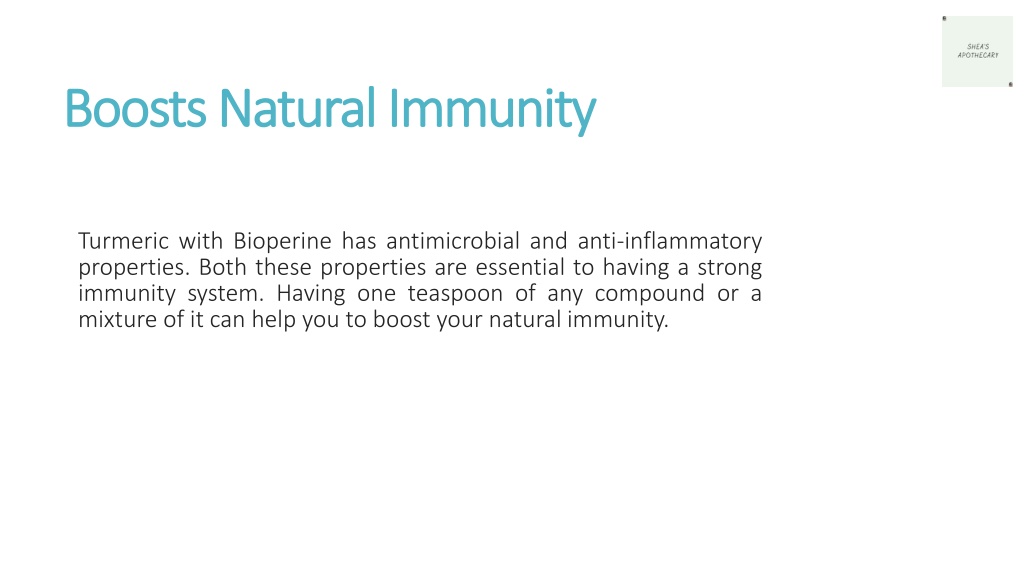 SHEA'S APOTHECARY

Boosts Natural Immunity

Turmeric with Bioperine has antimicrobial and anti-inflammatory properties. Both these properties are essential to having a strong immunity system. Having one teaspoon of any compound or a mixture of it can help you to boost your natural immunity.